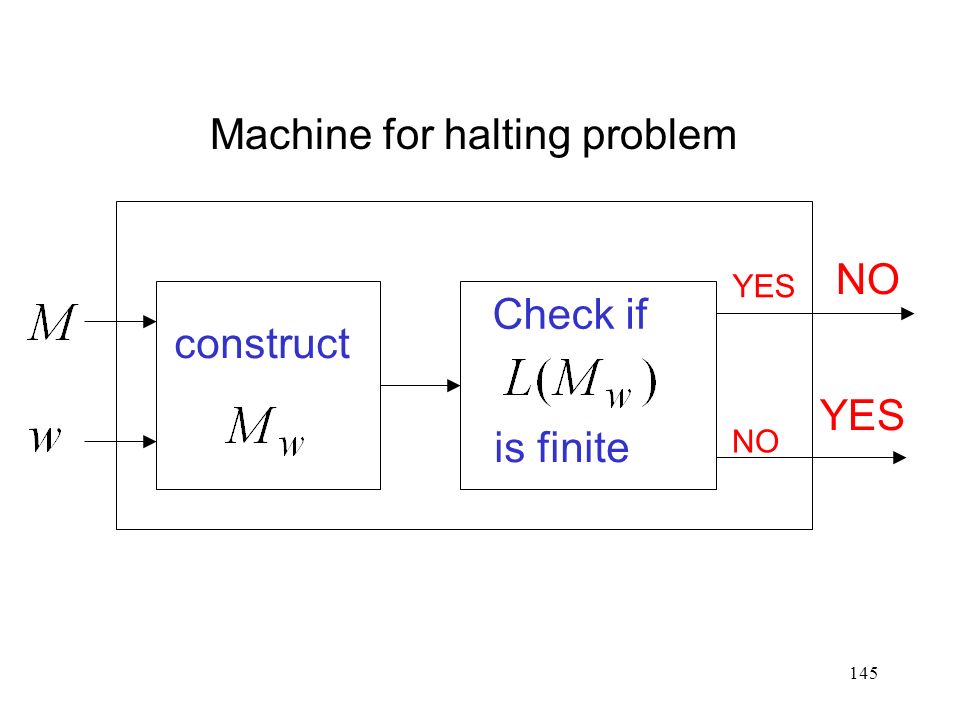 Machine for halting problem

$M$

$w$

construct

$M_w$

Check if

$L(M_w)$

is finite

YES

NO

NO

YES

145